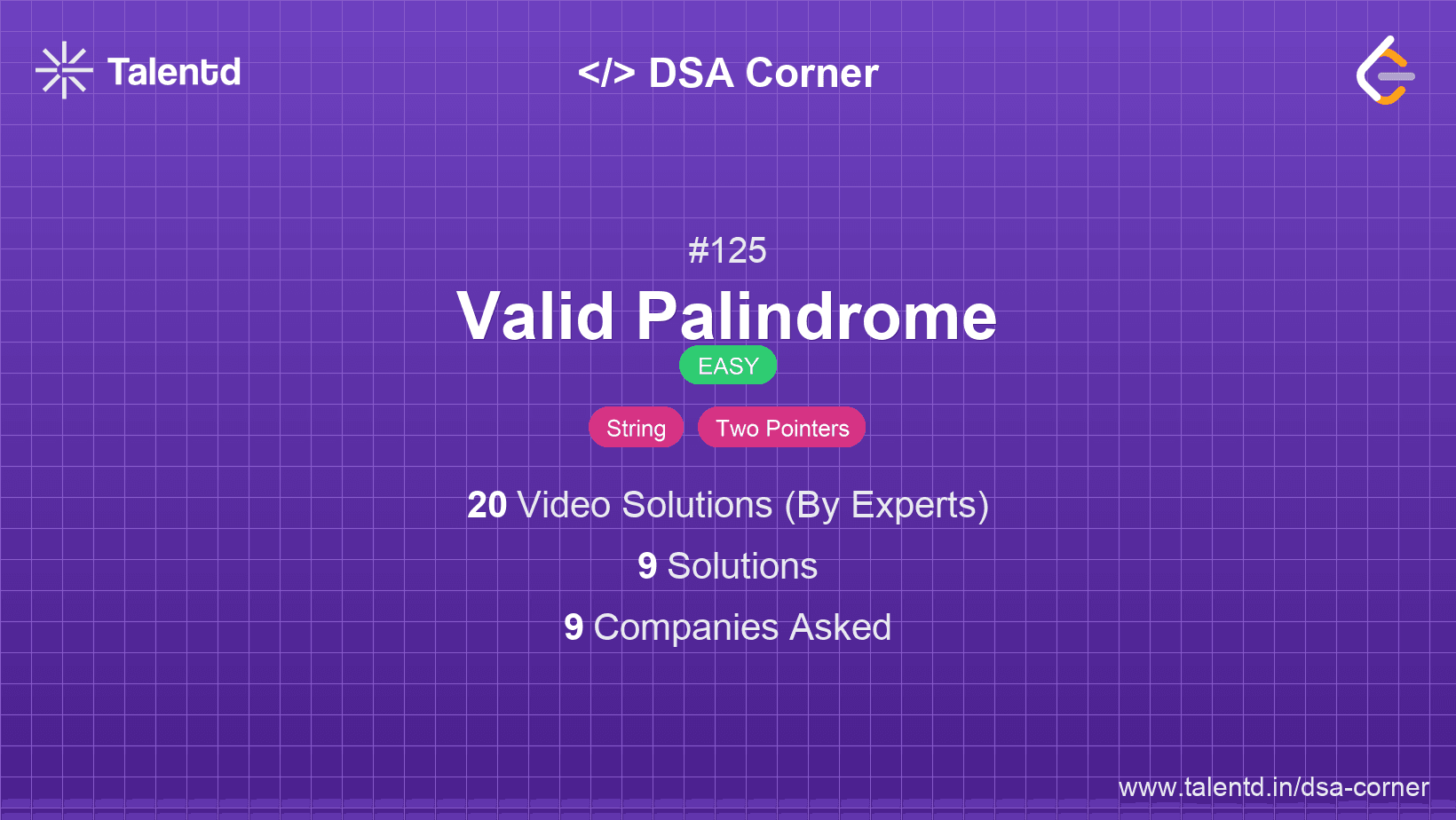 Talentd

</> DSA Corner

#125

Valid Palindrome

EASY

String Two Pointers

20 Video Solutions (By Experts)

9 Solutions

9 Companies Asked

www.talentd.in/dsa-corner